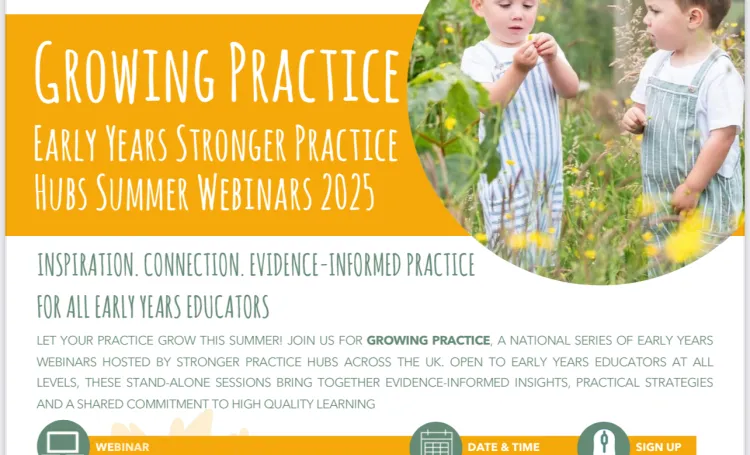 GROWING PRACTICE
EARLY YEARS STRONGER PRACTICE HUBS SUMMER WEBINARS 2025

INSPIRATION. CONNECTION. EVIDENCE-INFORMED PRACTICE FOR ALL EARLY YEARS EDUCATORS

LET YOUR PRACTICE GROW THIS SUMMER! JOIN US FOR GROWING PRACTICE, A NATIONAL SERIES OF EARLY YEARS WEBINARS HOSTED BY STRONGER PRACTICE HUBS ACROSS THE UK. OPEN TO EARLY YEARS EDUCATORS AT ALL LEVELS, THESE STAND-ALONE SESSIONS BRING TOGETHER EVIDENCE-INFORMED INSIGHTS, PRACTICAL STRATEGIES AND A SHARED COMMITMENT TO HIGH QUALITY LEARNING

WEBINAR

DATE & TIME

SIGN UP